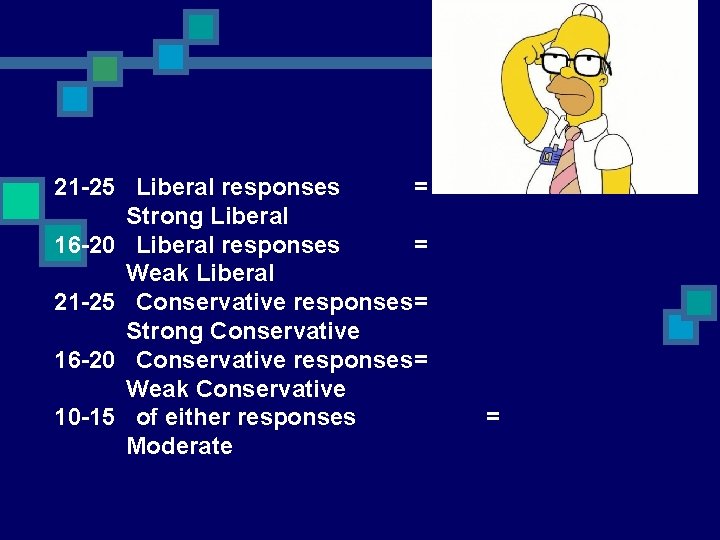 21-25 Liberal responses = Strong Liberal
16-20 Liberal responses = Weak Liberal
21-25 Conservative responses= Strong Conservative
16-20 Conservative responses= Weak Conservative
10-15 of either responses = Moderate